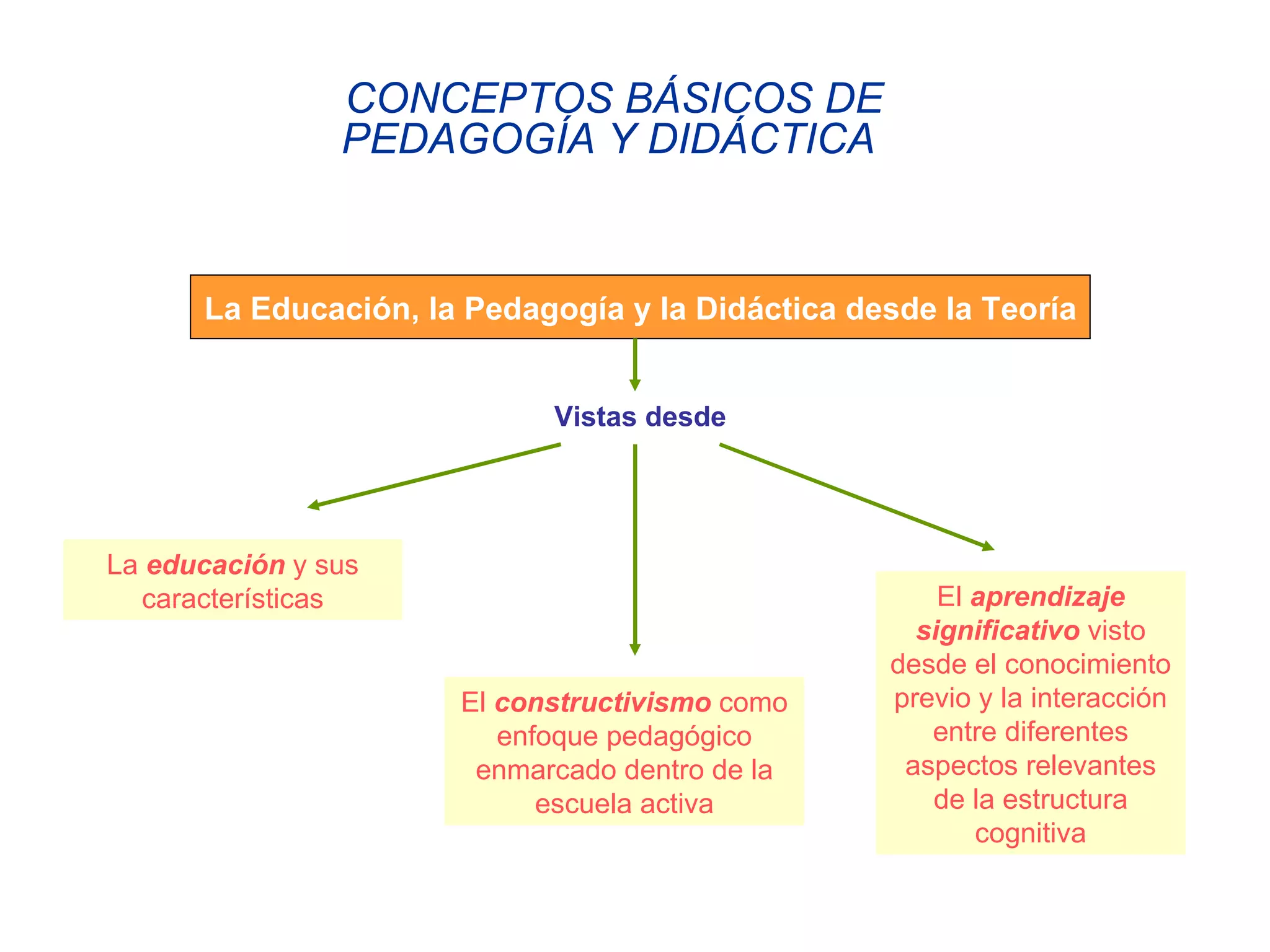 CONCEPTOS BÁSICOS DE PEDAGOGÍA Y DIDÁCTICA

La Educación, la Pedagogía y la Didáctica desde la Teoría

Vistas desde

La educación y sus características

El constructivismo como enfoque pedagógico enmarcado dentro de la escuela activa

El aprendizaje significativo visto desde el conocimiento previo y la interacción entre diferentes aspectos relevantes de la estructura cognitiva